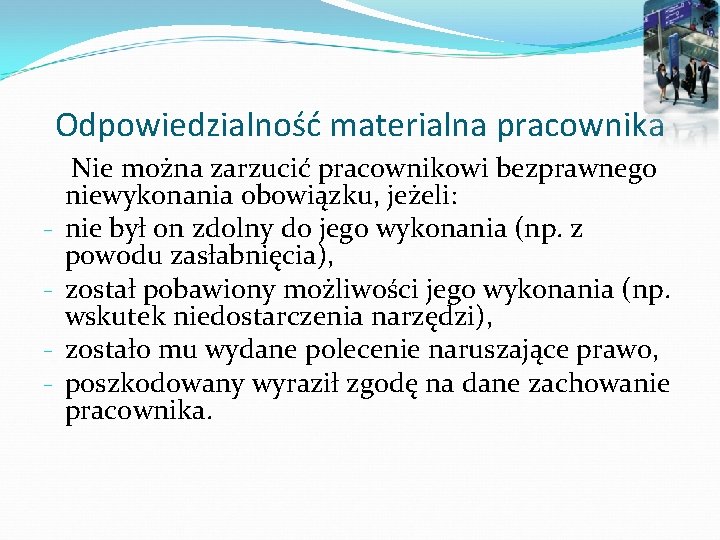 Odpowiedzialność materialna pracownika

Nie można zarzucić pracownikowi bezprawnego niewykonania obowiązku, jeżeli:

- nie był on zdolny do jego wykonania (np. z powodu zasłabnięcia),
- został pobawiony możliwości jego wykonania (np. wskutek niedostarczenia narzędzi),
- zostało mu wydane polecenie naruszające prawo,
- poszkodowany wyraził zgodę na dane zachowanie pracownika.